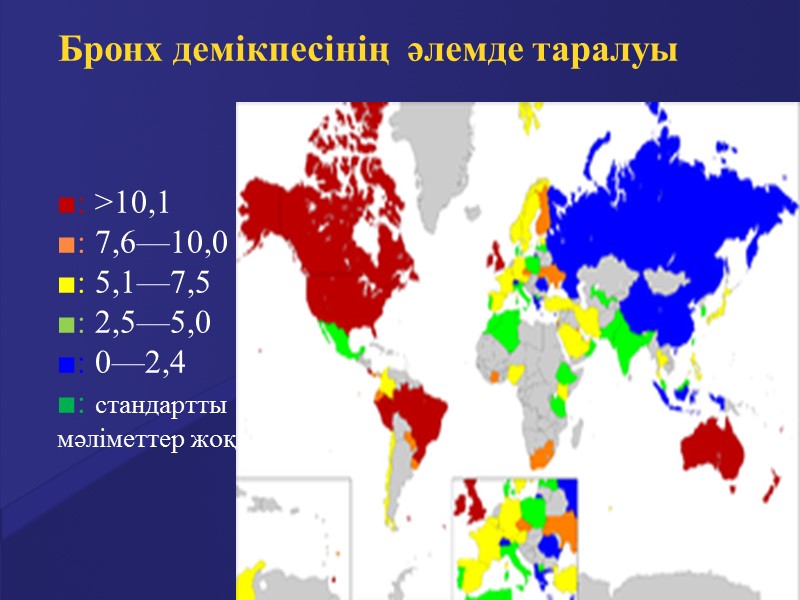 Бронх демікпесінің әлемде таралуы

■: >10,1
■: 7,6—10,0
■: 5,1—7,5
■: 2,5—5,0
■: 0—2,4
■: стандартты мәліметтер жоқ